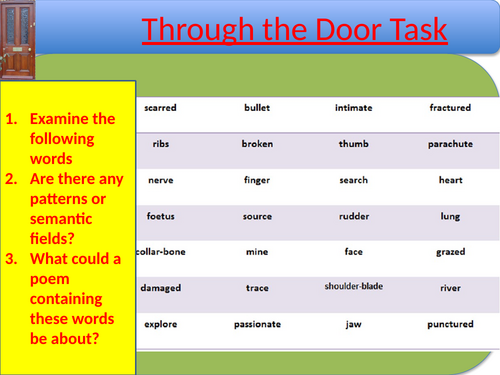 Through the Door Task

1. Examine the following words
2. Are there any patterns or semantic fields?
3. What could a poem containing these words be about?

| scarred | bullet | intimate | fractured |
|---|---|---|---|
| ribs | broken | thumb | parachute |
| nerve | finger | search | heart |
| foetus | source | rudder | lung |
| collar-bone | mine | face | grazed |
| damaged | trace | shoulder-blade | river |
| explore | passionate | jaw | punctured |